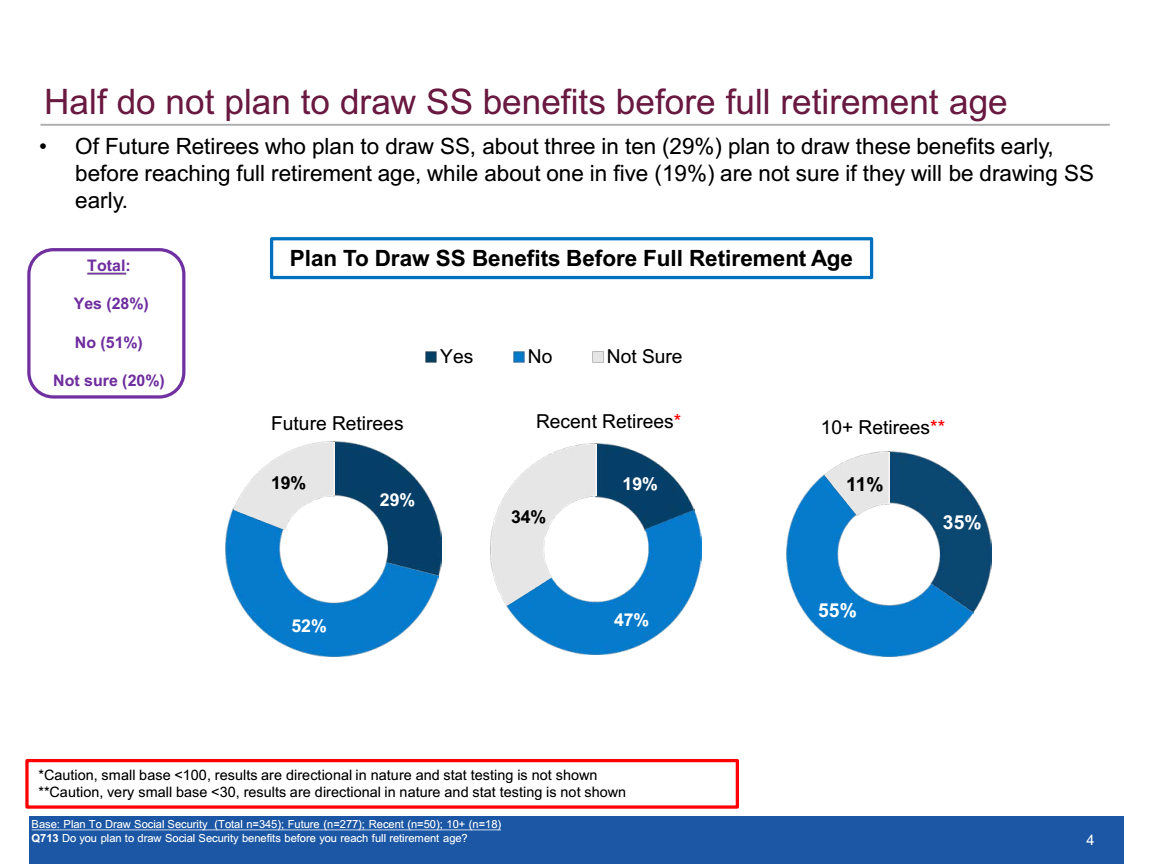 Half do not plan to draw SS benefits before full retirement age

• Of Future Retirees who plan to draw SS, about three in ten (29%) plan to draw these benefits early, before reaching full retirement age, while about one in five (19%) are not sure if they will be drawing SS early.

Total:
Yes (28%)
No (51%)
Not sure (20%)

Plan To Draw SS Benefits Before Full Retirement Age

Yes No Not Sure

Future Retirees
29%
52%
19%

Recent Retirees*
19%
47%
34%

10+ Retirees**
35%
55%
11%

*Caution, small base <100, results are directional in nature and stat testing is not shown
**Caution, very small base <30, results are directional in nature and stat testing is not shown

Base: Plan To Draw Social Security (Total n=345); Future (n=277); Recent (n=50); 10+ (n=18)
Q713 Do you plan to draw Social Security benefits before you reach full retirement age?
4